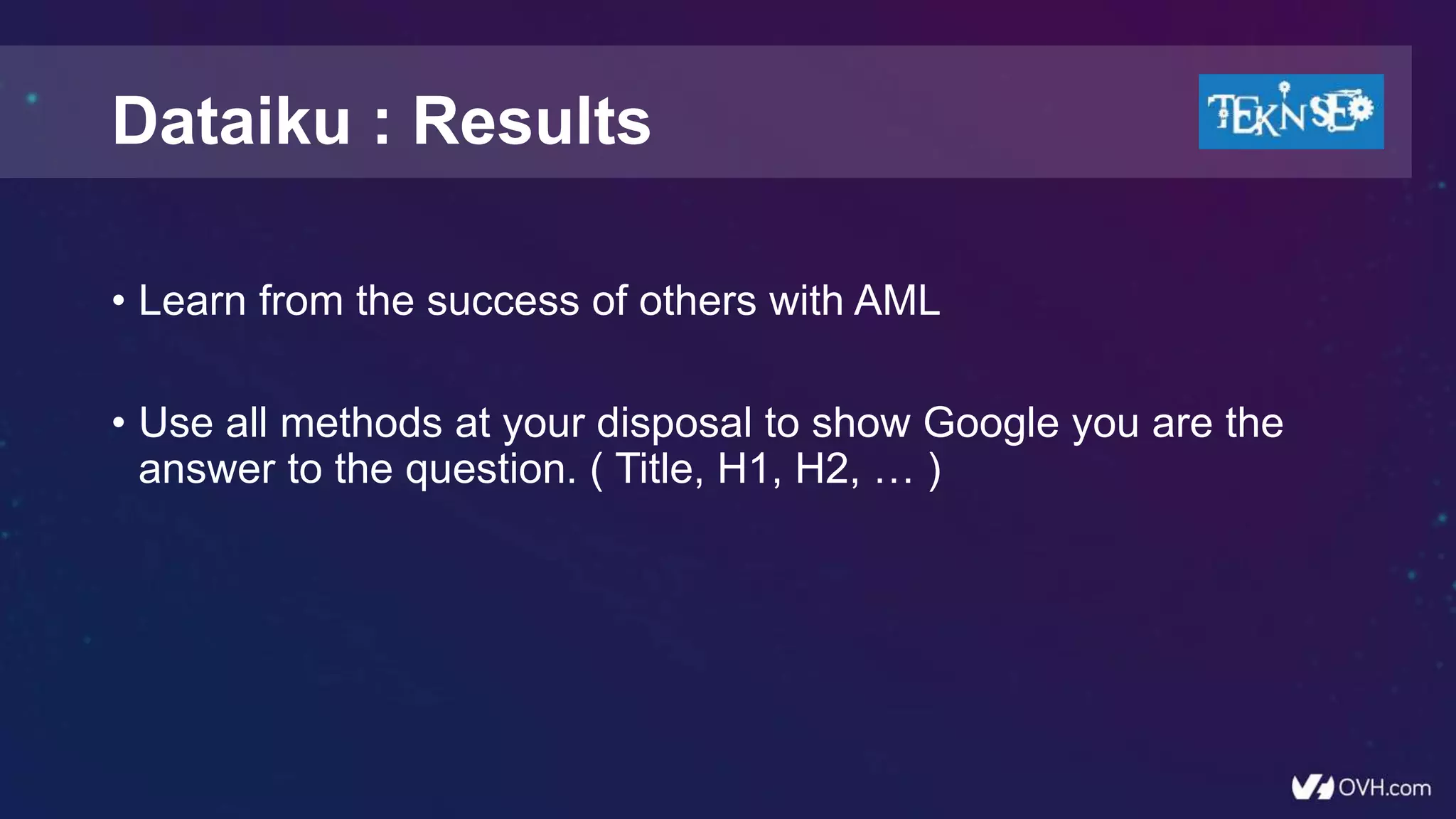 Dataiku : Results

TEKNSEO

• Learn from the success of others with AML

• Use all methods at your disposal to show Google you are the answer to the question. ( Title, H1, H2, … )

OVH.com